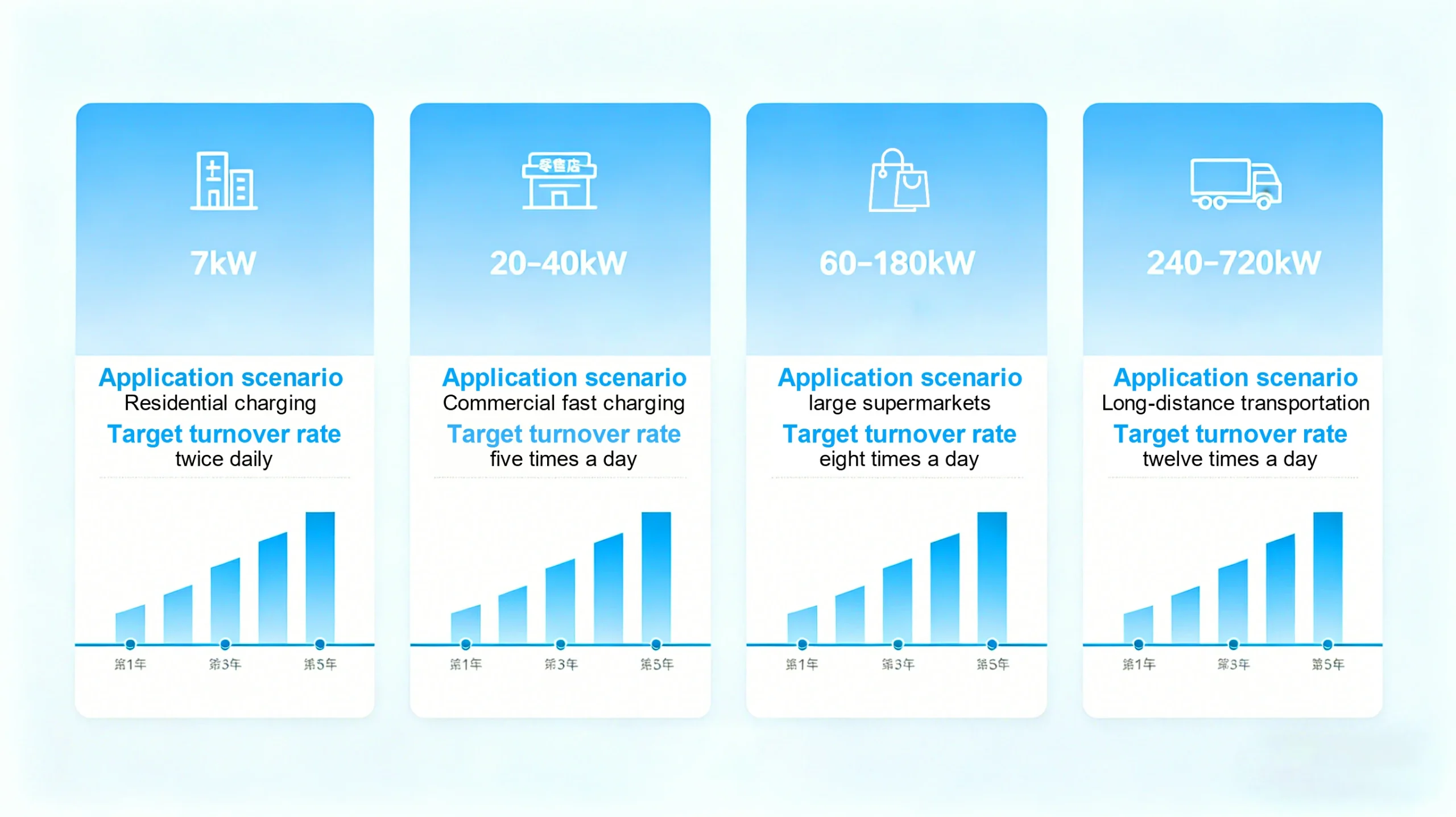 7kW

Application scenario
Residential charging
Target turnover rate
twice daily

第1年 第3年 第5年

零售店

20-40kW

Application scenario
Commercial fast charging
Target turnover rate
five times a day

第1年 第3年 第5年

60-180kW

Application scenario
large supermarkets
Target turnover rate
eight times a day

第1年 第3年 第5年

240-720kW

Application scenario
Long-distance transportation
Target turnover rate
twelve times a day

第1年 第3年 第5年